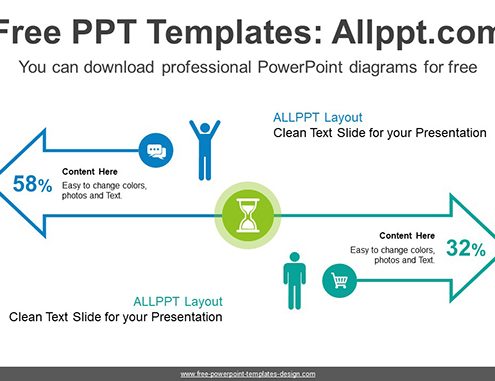 Free PPT Templates: Allppt.com

You can download professional PowerPoint diagrams for free

ALLPPT Layout
Clean Text Slide for your Presentation

58%

Content Here
Easy to change colors, photos and Text.

Content Here
Easy to change colors, photos and Text.

32%

ALLPPT Layout
Clean Text Slide for your Presentation

www.free-powerpoint-templates-design.com